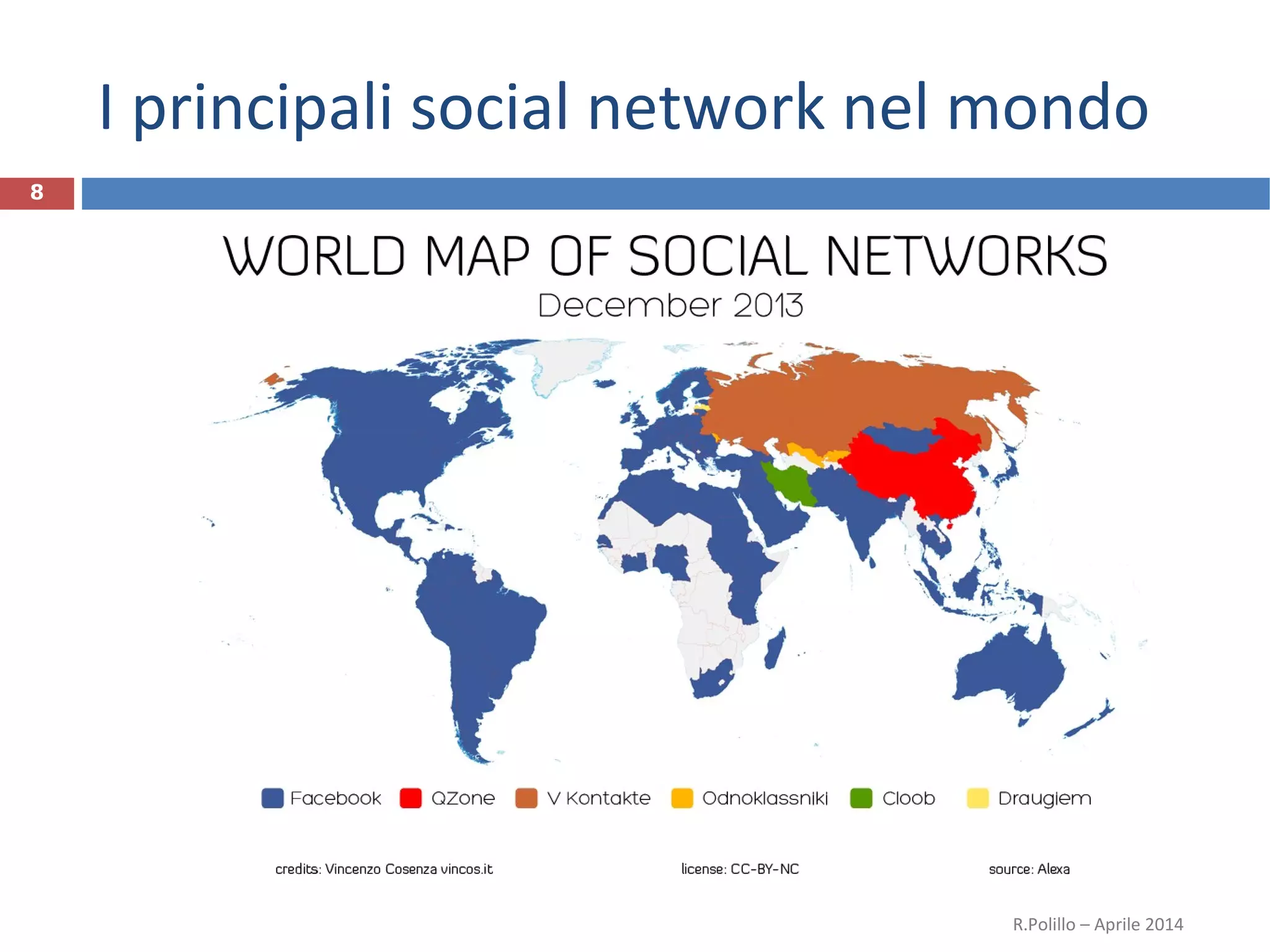 I principali social network nel mondo

8

WORLD MAP OF SOCIAL NETWORKS
December 2013

Facebook QZone V Kontakte Odnoklassniki Cloob Draugiem

credits: Vincenzo Cosenza vincos.it

license: CC-BY-NC

source: Alexa

R.Polillo – Aprile 2014